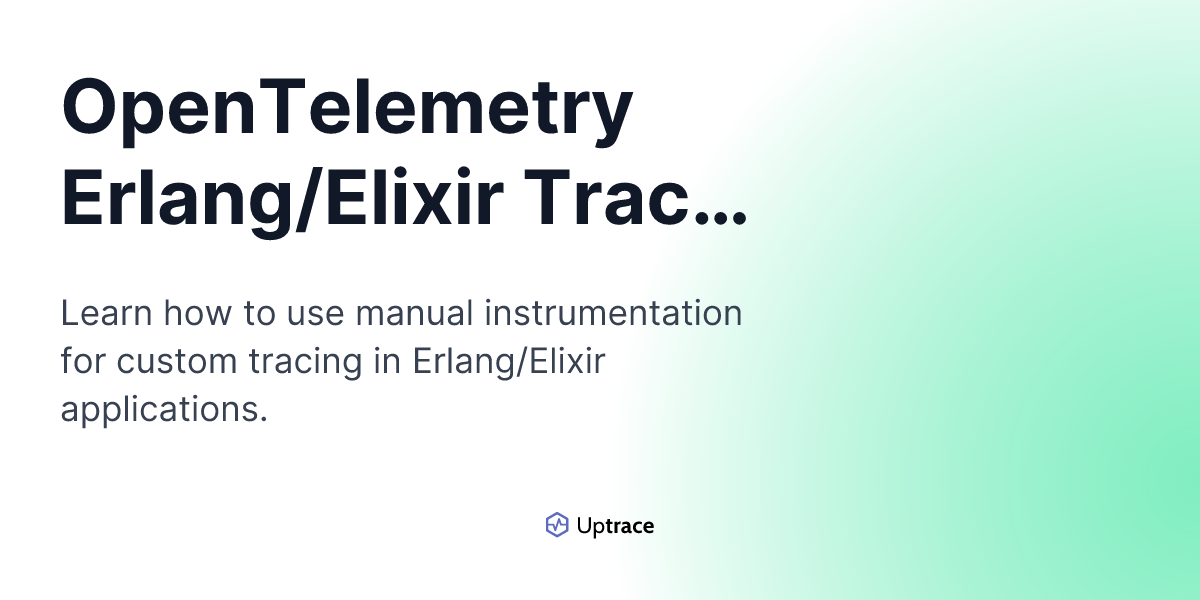 OpenTelemetry Erlang/Elixir Trac...

Learn how to use manual instrumentation for custom tracing in Erlang/Elixir applications.

Uptrace